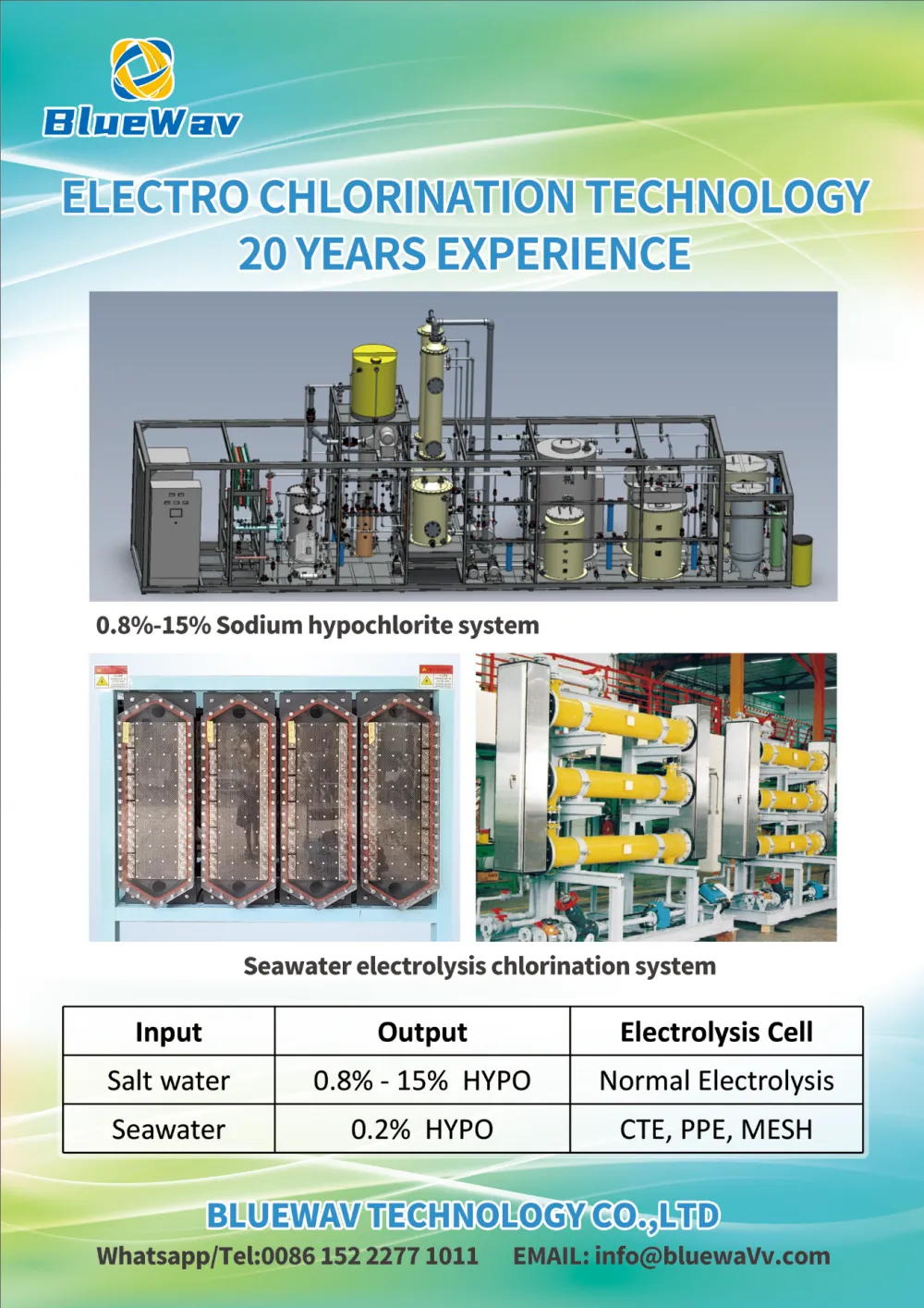 BlueWav

ELECTRO CHLORINATION TECHNOLOGY
20 YEARS EXPERIENCE

0.8%-15% Sodium hypochlorite system

Seawater electrolysis chlorination system

| Input | Output | Electrolysis Cell |
|---|---|---|
| Salt water | 0.8% - 15% HYPO | Normal Electrolysis |
| Seawater | 0.2% HYPO | CTE, PPE, MESH |

BLUEWAV TECHNOLOGY CO.,LTD
Whatsapp/Tel:0086 152 2277 1011 EMAIL: info@bluewaVv.com